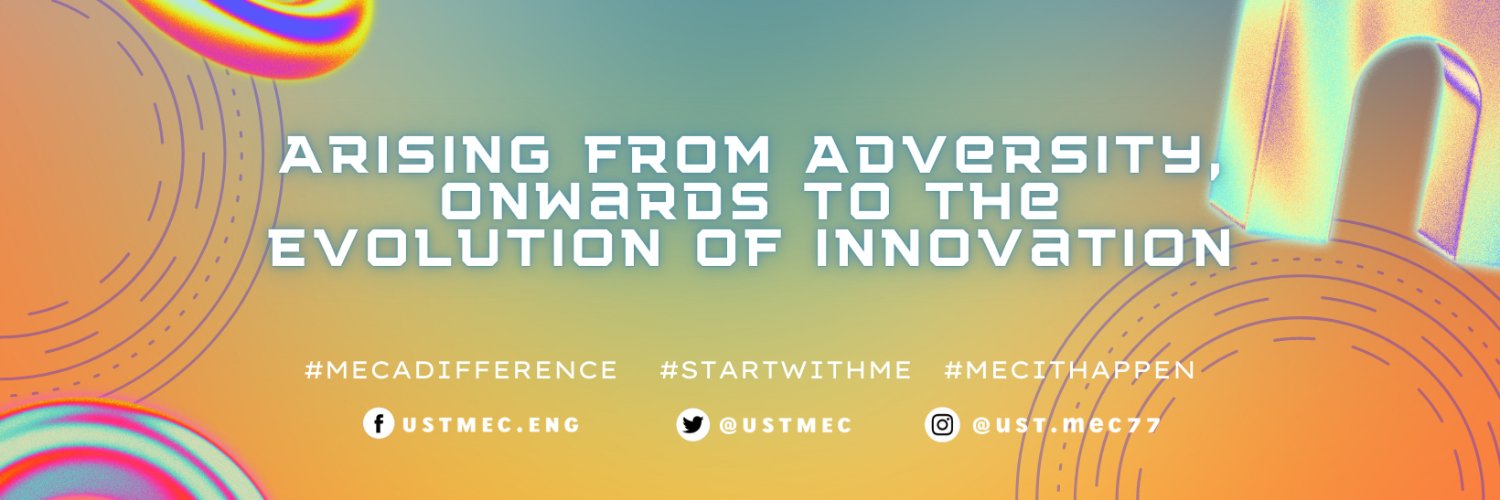 ARISING FROM ADVERSITY,
ONWARDS TO THE
EVOLUTION OF INNOVATION

#MECADIFFERENCE #STARTWITHME #MECITHAPPEN

USTMEC.ENG @USTMEC @UST.MEC77